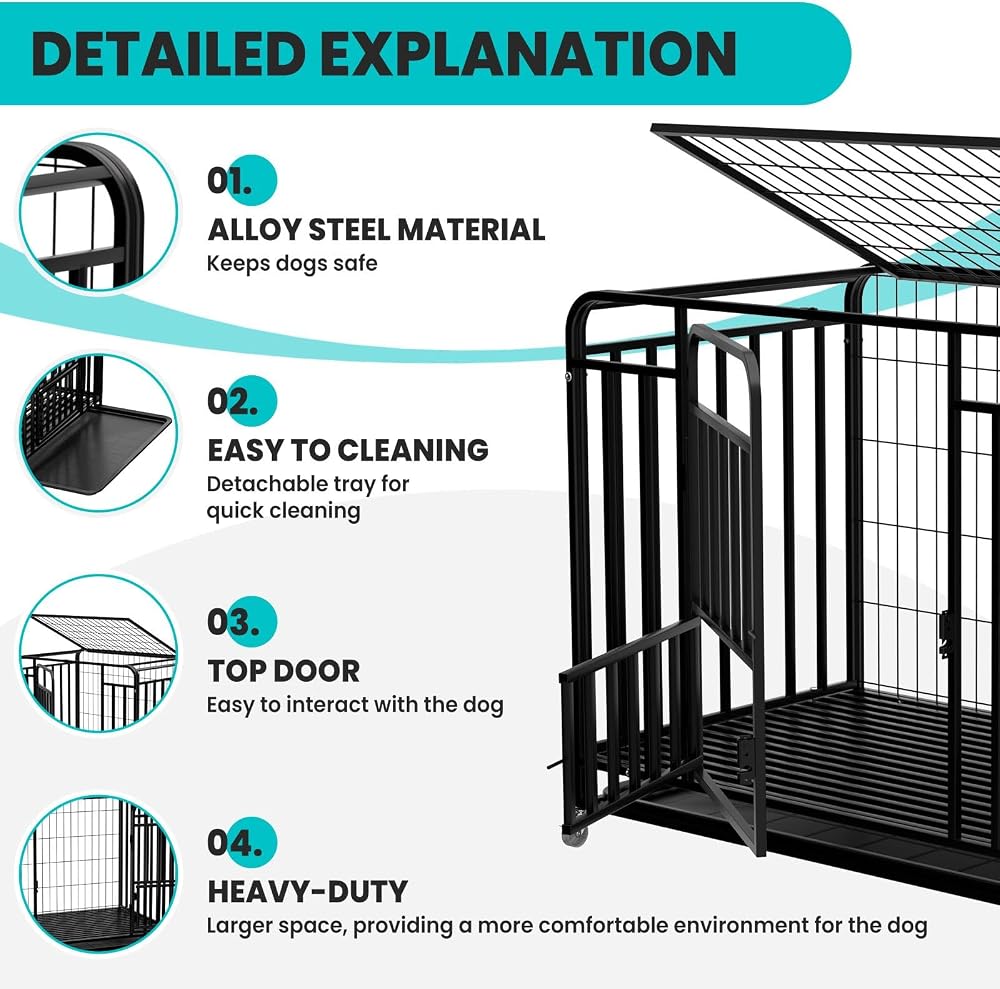 DETAILED EXPLANATION

01.
ALLOY STEEL MATERIAL
Keeps dogs safe

02.
EASY TO CLEANING
Detachable tray for quick cleaning

03.
TOP DOOR
Easy to interact with the dog

04.
HEAVY-DUTY
Larger space, providing a more comfortable environment for the dog